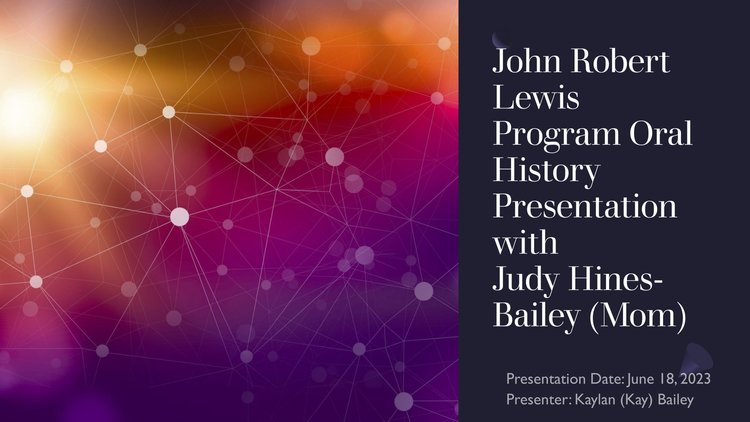 John Robert Lewis Program Oral History Presentation with Judy Hines-Bailey (Mom)

Presentation Date: June 18, 2023
Presenter: Kaylan (Kay) Bailey